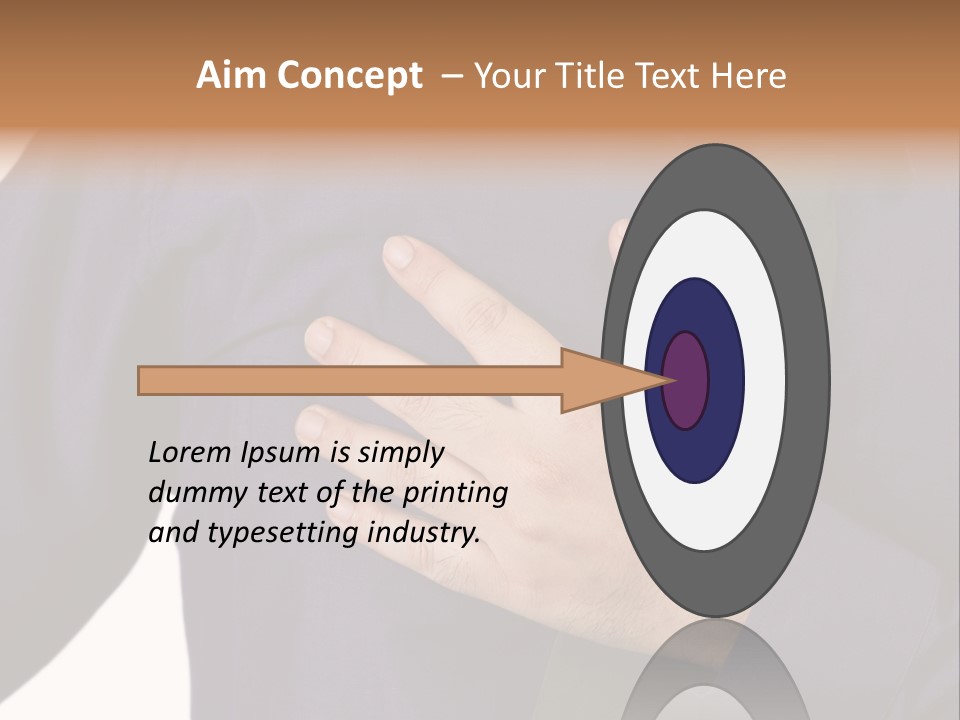 Aim Concept – Your Title Text Here

Lorem Ipsum is simply dummy text of the printing and typesetting industry.